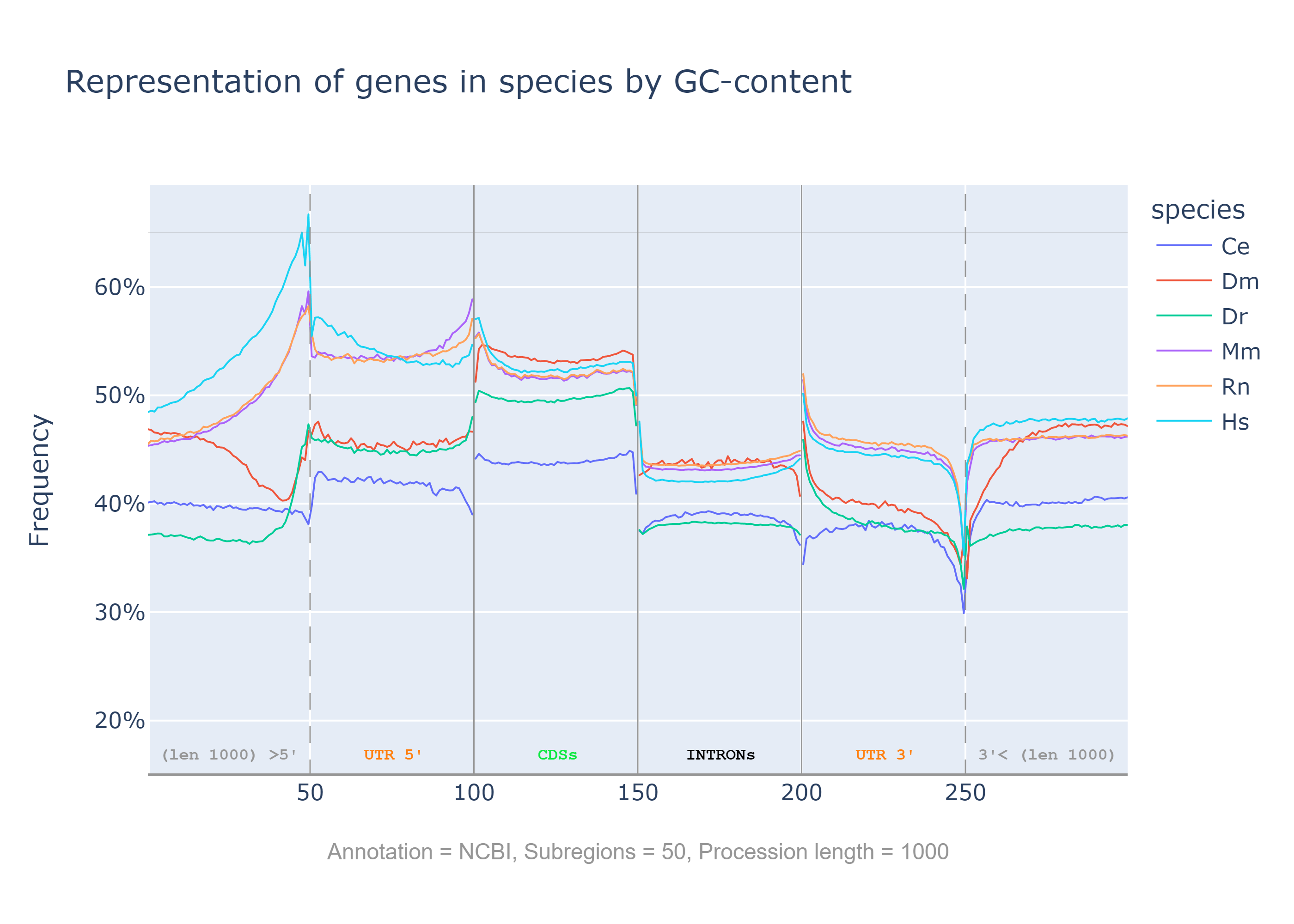 Representation of genes in species by GC-content

species
Ce
Dm
Dr
Mm
Rn
Hs

Frequency

60%
50%
40%
30%
20%

(len 1000) >5'
UTR 5'
CDSs
INTRONs
UTR 3'
3'< (len 1000)

50
100
150
200
250

Annotation = NCBI, Subregions = 50, Procession length = 1000